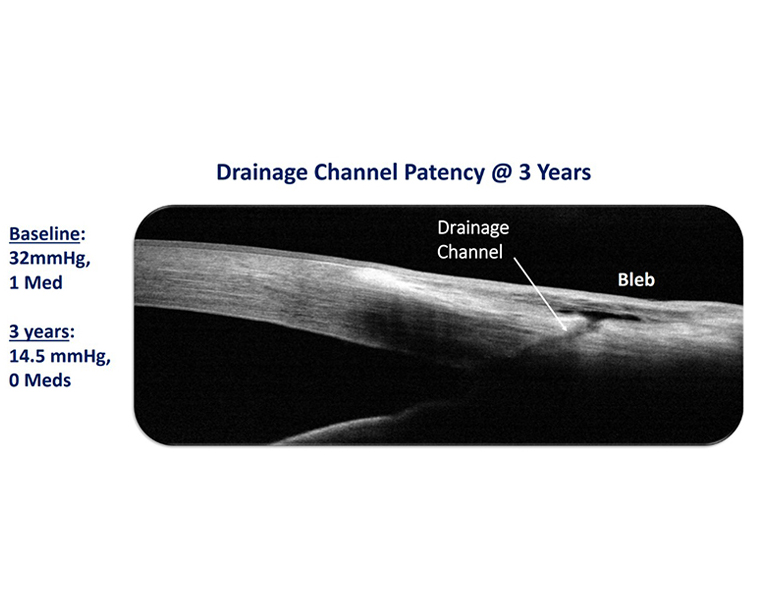 Drainage Channel Patency @ 3 Years

Baseline:
32mmHg,
1 Med

3 years:
14.5 mmHg,
0 Meds

Drainage Channel

Bleb